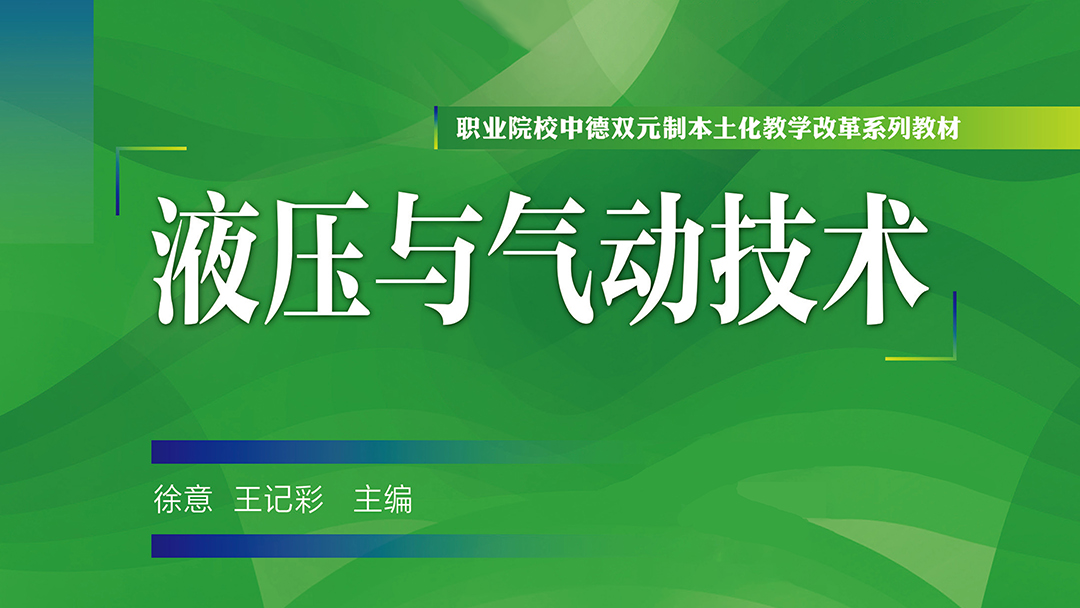 职业院校中德双元制本土化教学改革系列教材

液压与气动技术

徐意 王记彩 主编